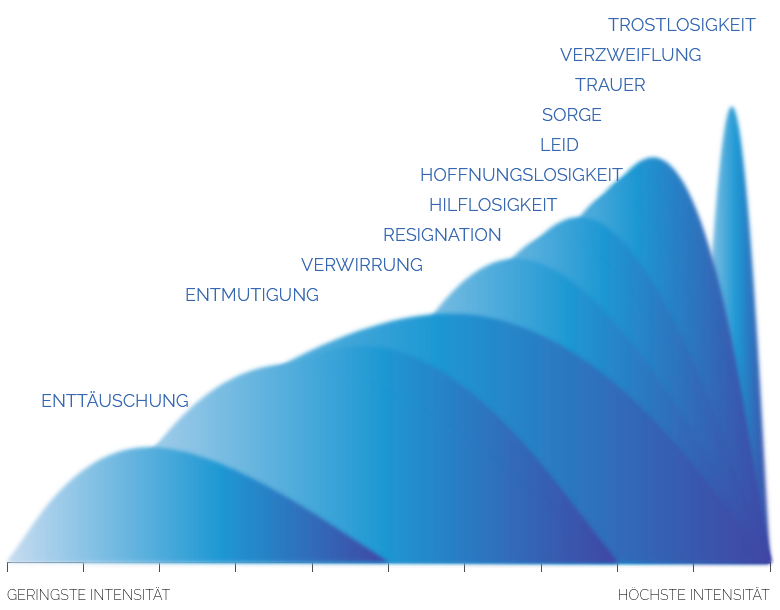 TROSTLOSIGKEIT
VERZWEIFLUNG
TRAUER
SORGE
LEID
HOFFNUNGSLOSIGKEIT
HILFLOSIGKEIT
RESIGNATION
VERWIRRUNG
ENTMUTIGUNG
ENTTÄUSCHUNG

GERINGSTE INTENSITÄT
HÖCHSTE INTENSITÄT